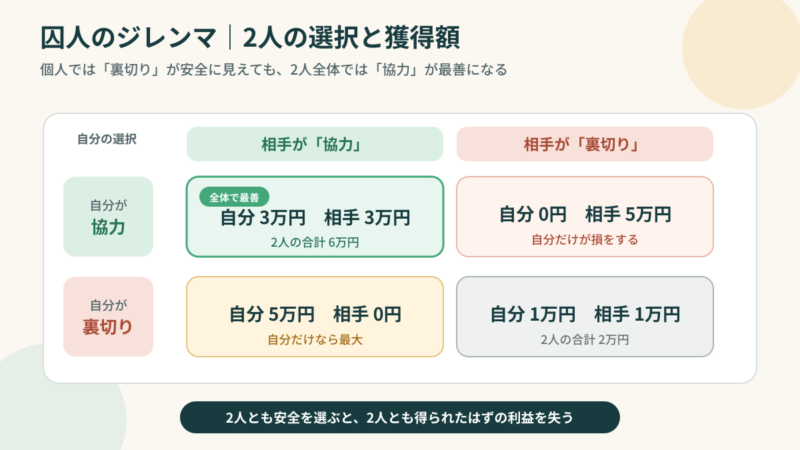 囚人のジレンマ｜2人の選択と獲得額

個人では「裏切り」が安全に見えても、2人全体では「協力」が最善になる

| 自分の選択 | 相手が「協力」 | 相手が「裏切り」 |
|---|---|---|
| 自分が 協力 | 全体で最善 自分 3万円　相手 3万円 2人の合計 6万円 | 自分 0円　相手 5万円 自分だけが損をする |
| 自分が 裏切り | 自分 5万円　相手 0円 自分だけなら最大 | 自分 1万円　相手 1万円 2人の合計 2万円 |

2人とも安全を選ぶと、2人とも得られたはずの利益を失う